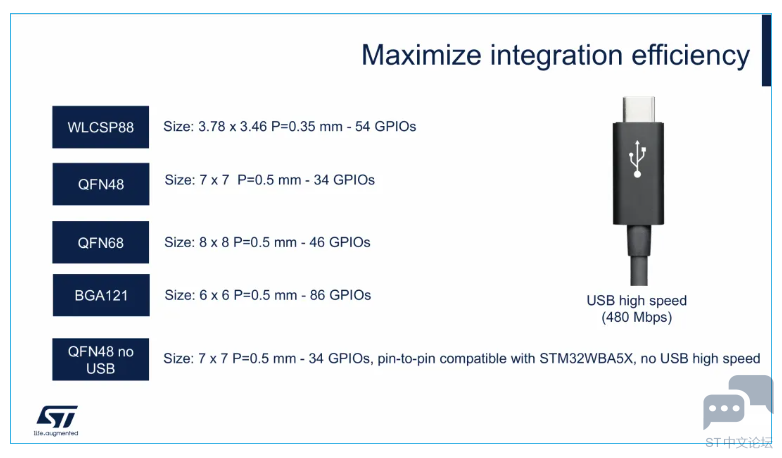 Maximize integration efficiency

WLCSP88 Size: 3.78 x 3.46 P=0.35 mm - 54 GPIOs

QFN48 Size: 7 x 7 P=0.5 mm - 34 GPIOs

QFN68 Size: 8 x 8 P=0.5 mm - 46 GPIOs

BGA121 Size: 6 x 6 P=0.5 mm - 86 GPIOs

QFN48 no USB Size: 7 x 7 P=0.5 mm - 34 GPIOs, pin-to-pin compatible with STM32WBA5X, no USB high speed

USB high speed (480 Mbps)

ST

life.augmented

ST中文论坛